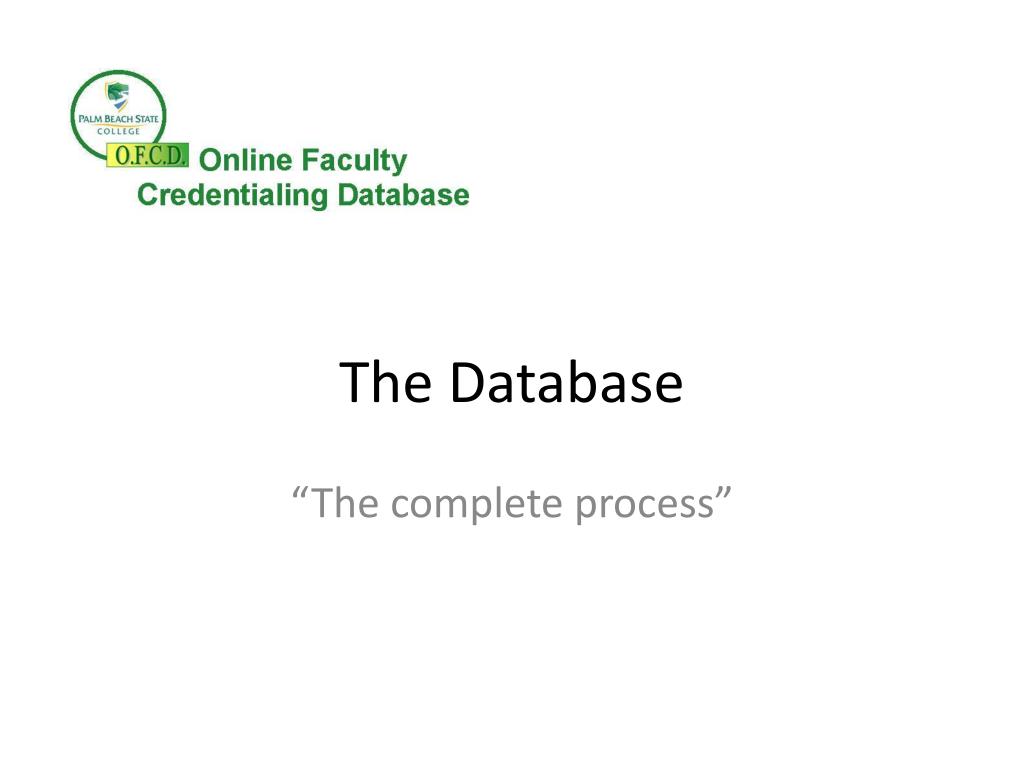 PALM BEACH STATE COLLEGE

O.F.C.D. Online Faculty Credentialing Database

The Database

“The complete process”